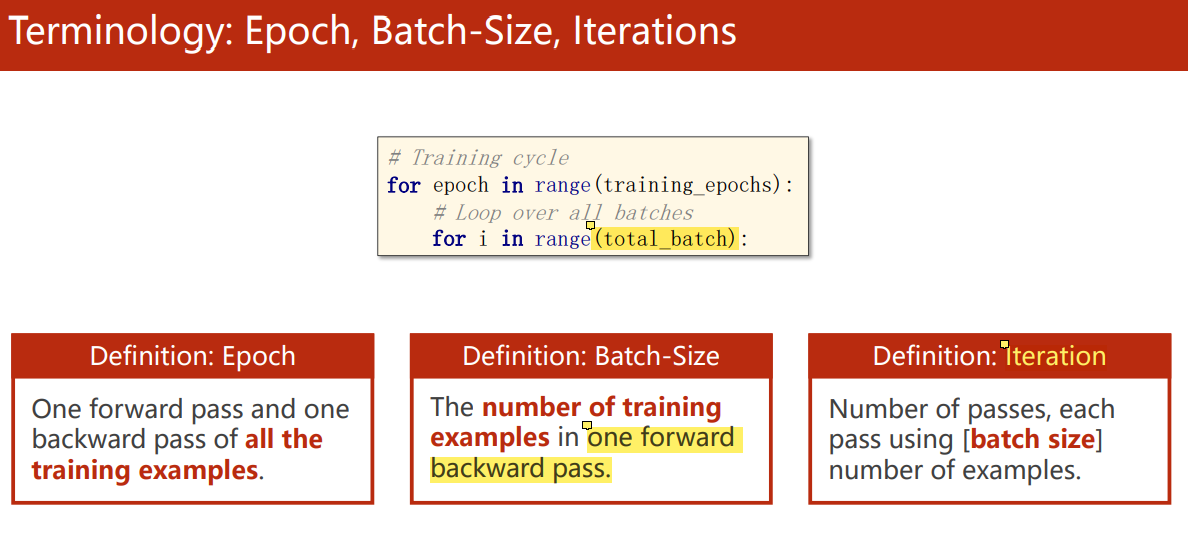 Terminology: Epoch, Batch-Size, Iterations

# Training cycle
for epoch in range(training_epochs):
    # Loop over all batches
    for i in range(total_batch):

Definition: Epoch

One forward pass and one backward pass of all the training examples.

Definition: Batch-Size

The number of training examples in one forward backward pass.

Definition: Iteration

Number of passes, each pass using [batch size] number of examples.